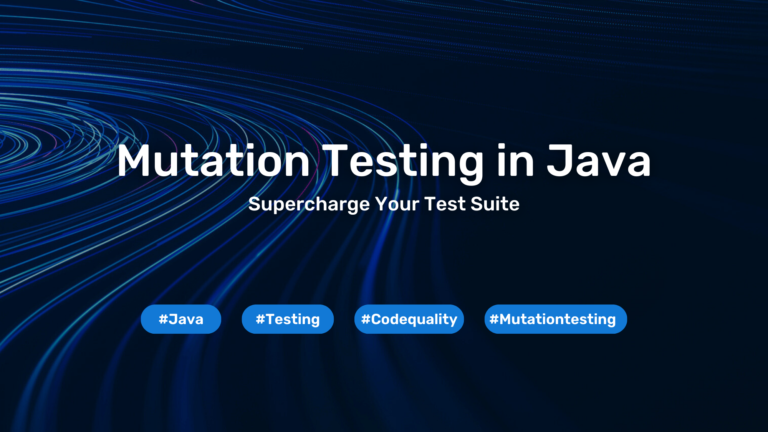 Mutation Testing in Java
Supercharge Your Test Suite

#Java #Testing #Codequality #Mutationtesting